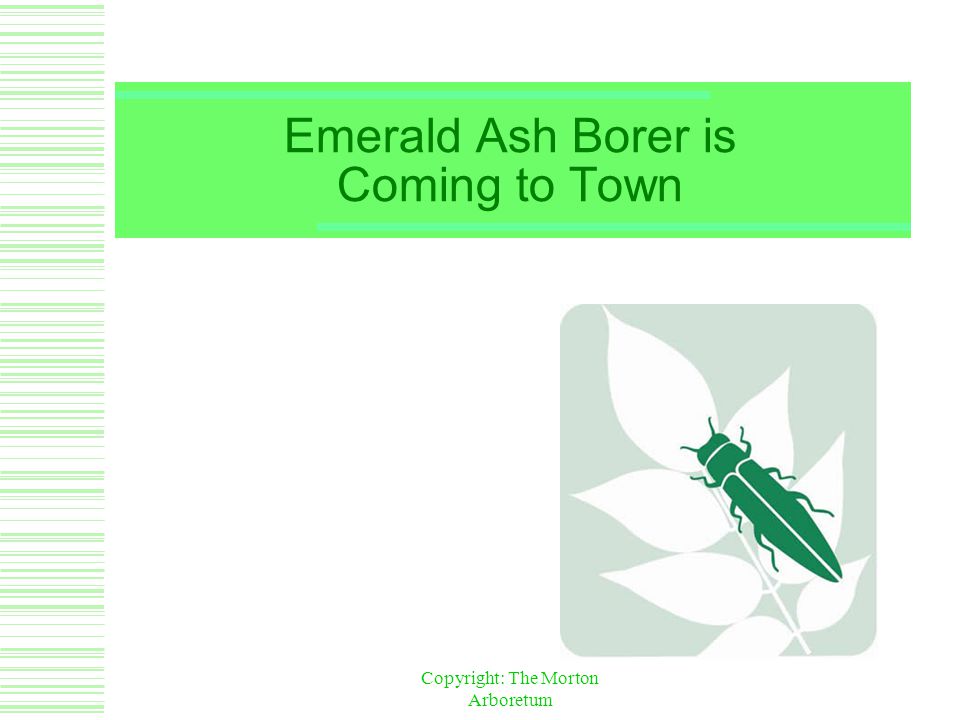 Emerald Ash Borer is Coming to Town

Copyright: The Morton Arboretum